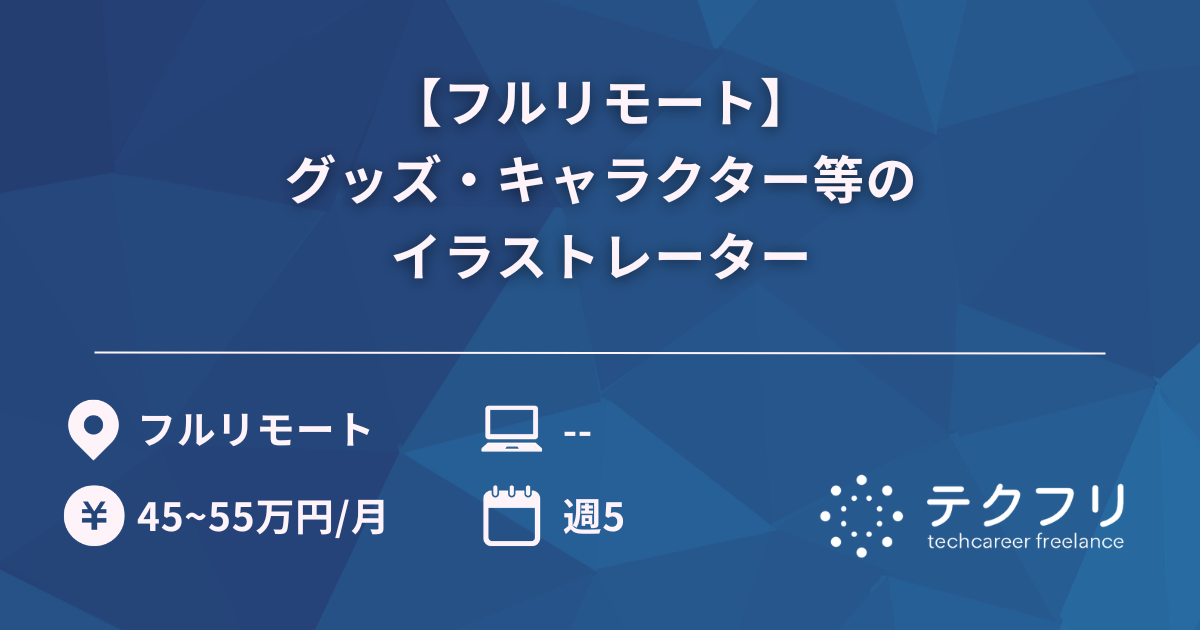 【フルリモート】
グッズ・キャラクター等の
イラストレーター

フルリモート

--

¥ 45~55万円/月

週5

テクフリ
techcareer freelance